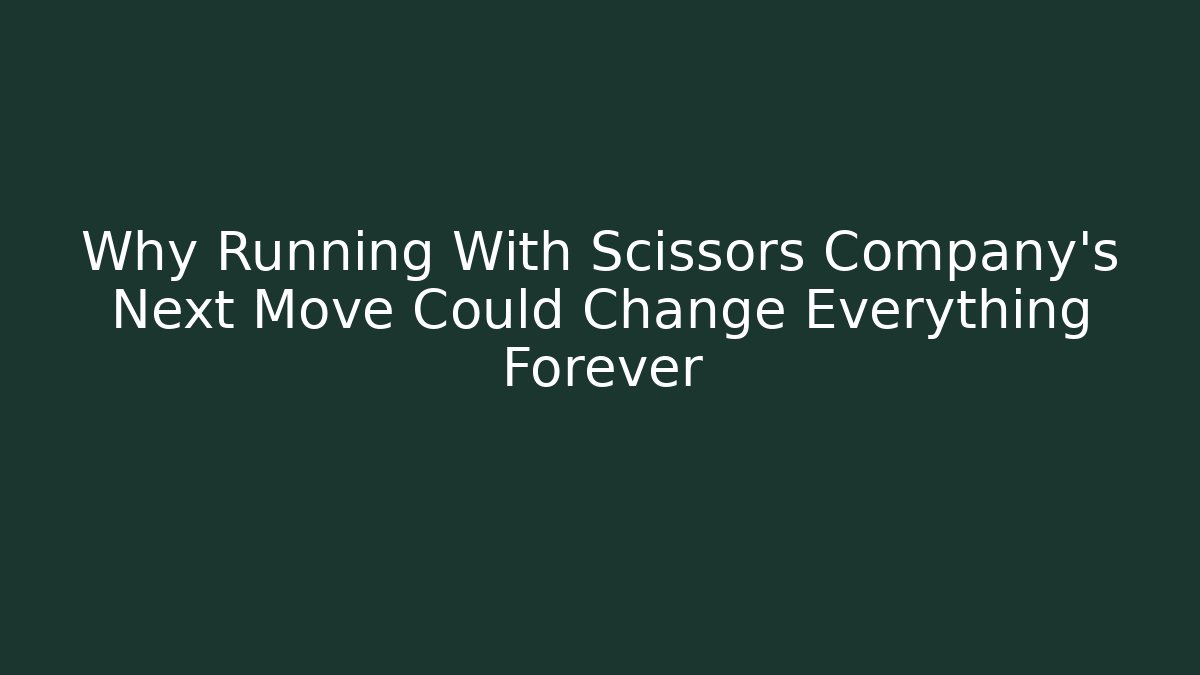 Why Running With Scissors Company's Next Move Could Change Everything Forever